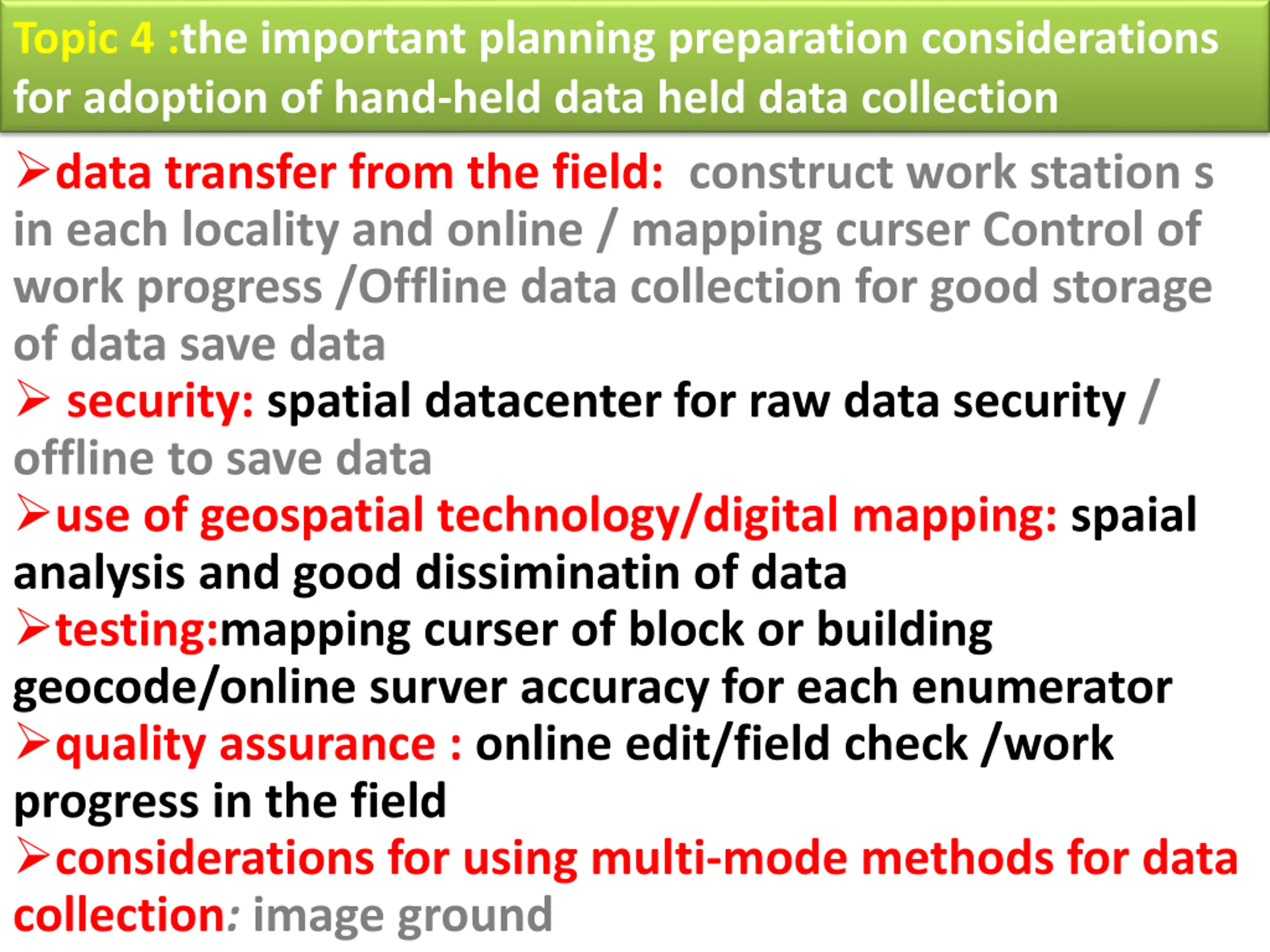 Topic 4 :the important planning preparation considerations for adoption of hand-held data held data collection

➢data transfer from the field: construct work station s in each locality and online / mapping curser Control of work progress /Offline data collection for good storage of data save data

➢ security: spatial datacenter for raw data security / offline to save data

➢use of geospatial technology/digital mapping: spaial analysis and good dissiminatin of data

➢testing:mapping curser of block or building geocode/online surver accuracy for each enumerator

➢quality assurance : online edit/field check /work progress in the field

➢considerations for using multi-mode methods for data collection: image ground